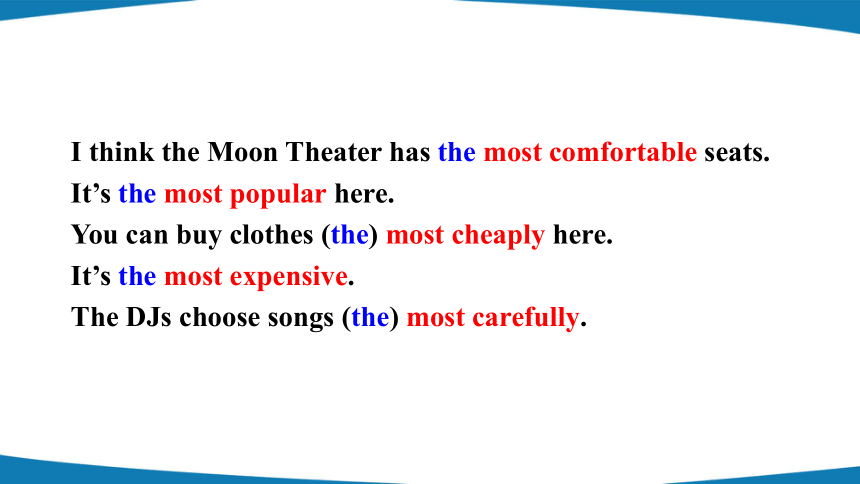 I think the Moon Theater has the most comfortable seats.
It’s the most popular here.
You can buy clothes (the) most cheaply here.
It’s the most expensive.
The DJs choose songs (the) most carefully.